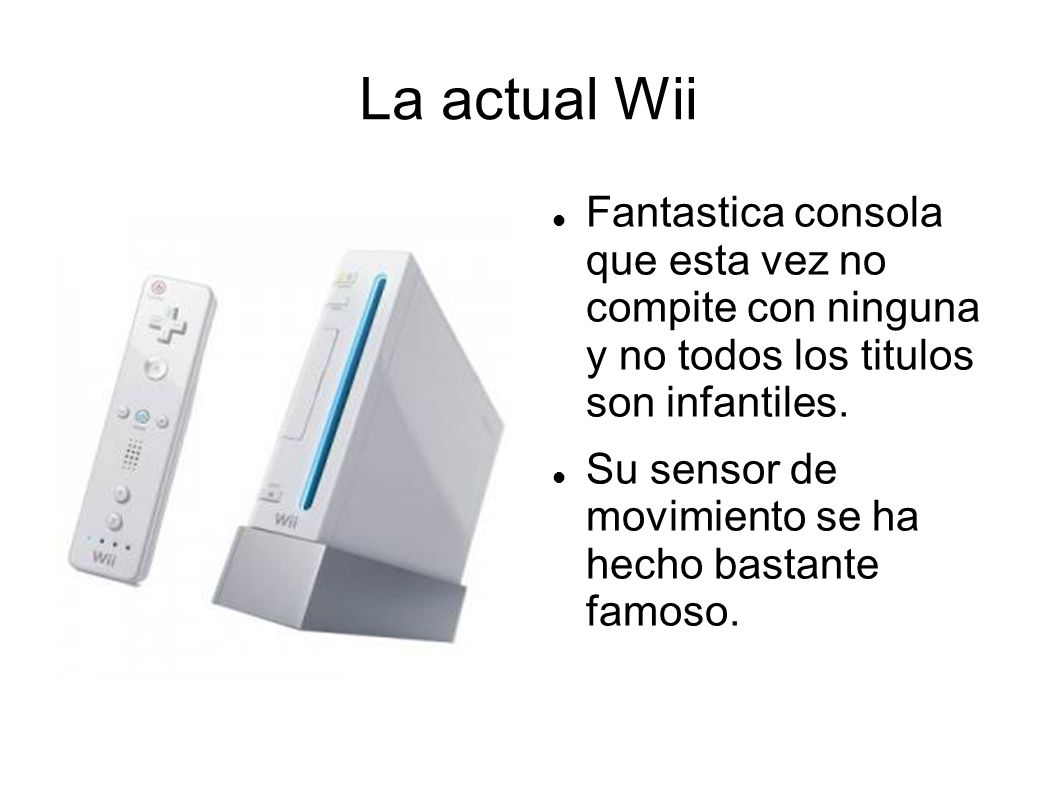 La actual Wii

Wii

Wii

- Fantastica consola que esta vez no compite con ninguna y no todos los titulos son infantiles.
- Su sensor de movimiento se ha hecho bastante famoso.